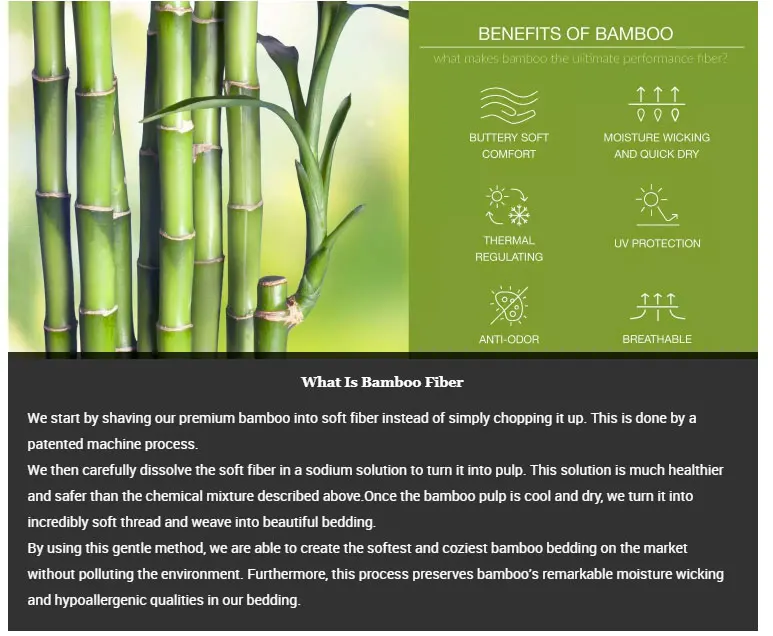 BENEFITS OF BAMBOO

what makes bamboo the ultimate performance fiber?

BUTTERY SOFT COMFORT

MOISTURE WICKING AND QUICK DRY

THERMAL REGULATING

UV PROTECTION

ANTI-ODOR

BREATHABLE

What Is Bamboo Fiber

We start by shaving our premium bamboo into soft fiber instead of simply chopping it up. This is done by a patented machine process.

We then carefully dissolve the soft fiber in a sodium solution to turn it into pulp. This solution is much healthier and safer than the chemical mixture described above.Once the bamboo pulp is cool and dry, we turn it into incredibly soft thread and weave into beautiful bedding.

By using this gentle method, we are able to create the softest and coziest bamboo bedding on the market without polluting the environment. Furthermore, this process preserves bamboo's remarkable moisture wicking and hypoallergenic qualities in our bedding.